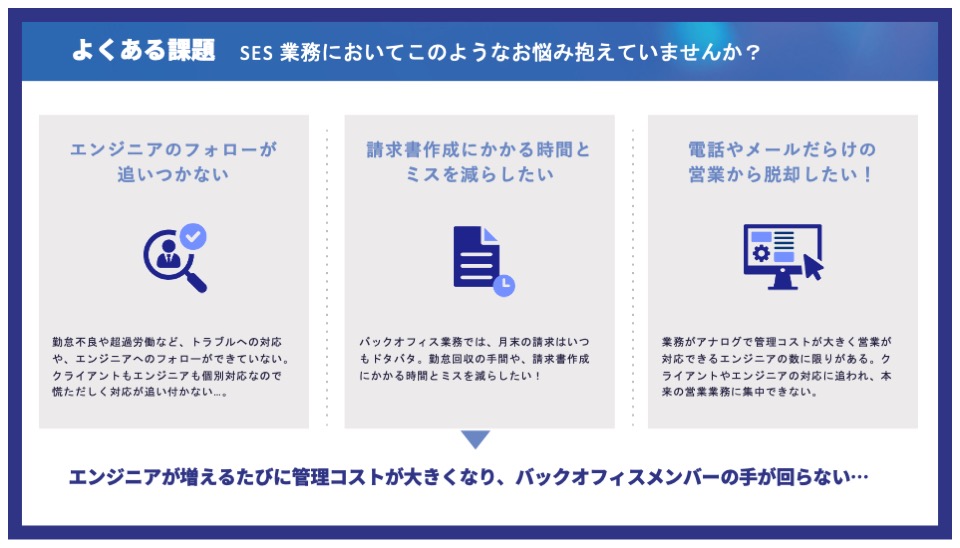 よくある課題　SES 業務においてこのようなお悩み抱えていませんか？

エンジニアのフォローが追いつかない

勤怠不良や超過労働など、トラブルへの対応や、エンジニアへのフォローができていない。クライアントもエンジニアも個別対応なので慌ただしく対応が追い付かない…。

請求書作成にかかる時間とミスを減らしたい

バックオフィス業務では、月末の請求はいつもドタバタ。勤怠回収の手間や、請求書作成にかかる時間とミスを減らしたい！

電話やメールだらけの営業から脱却したい！

業務がアナログで管理コストが大きく営業が対応できるエンジニアの数に限りがある。クライアントやエンジニアの対応に追われ、本来の営業業務に集中できない。

エンジニアが増えるたびに管理コストが大きくなり、バックオフィスメンバーの手が回らない…